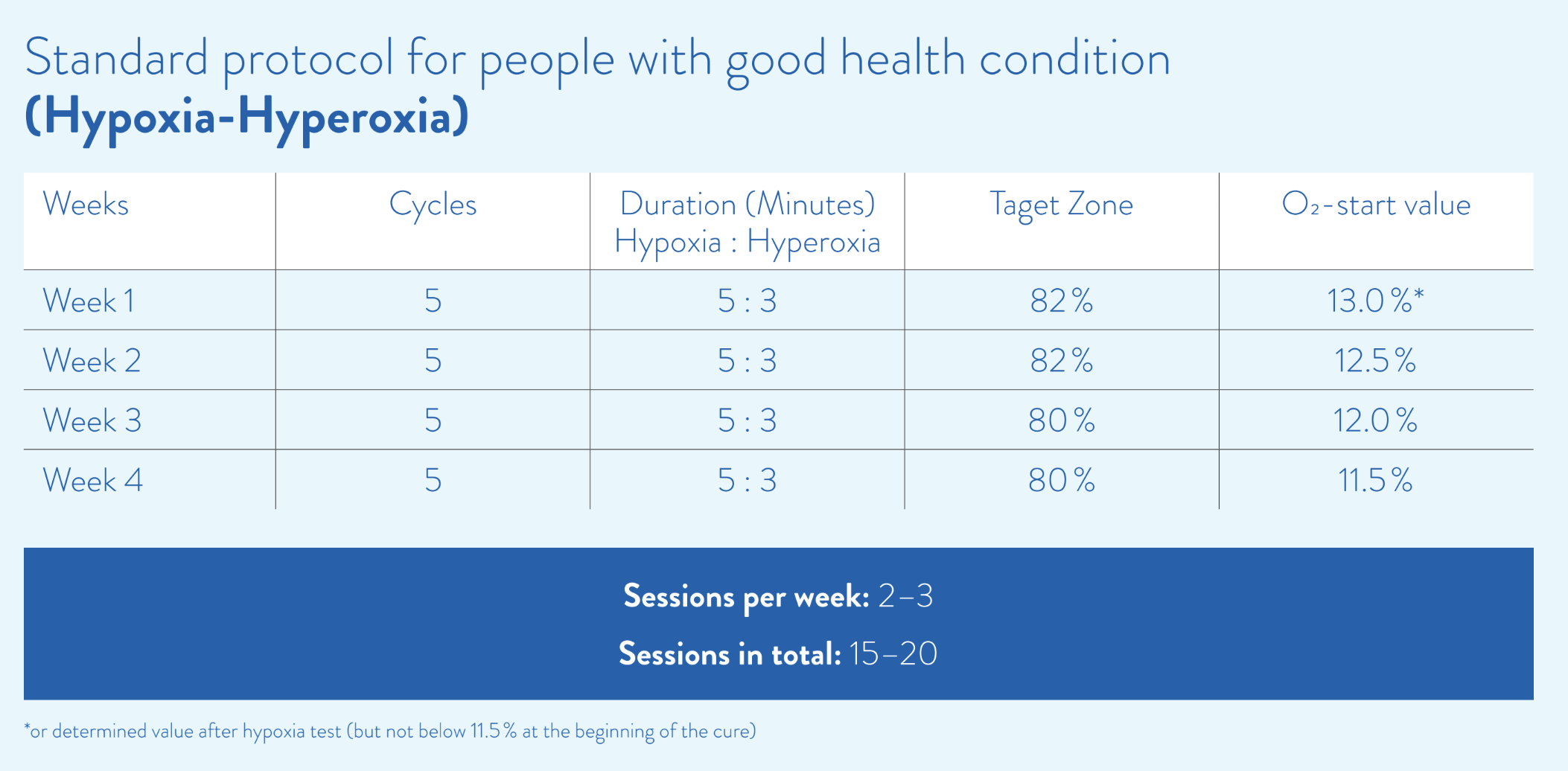 Standard protocol for people with good health condition
(Hypoxia-Hyperoxia)

| Weeks | Cycles | Duration (Minutes) Hypoxia : Hyperoxia | Taget Zone | $O_2$-start value |
|---|---|---|---|---|
| Week 1 | 5 | 5 : 3 | 82 % | 13.0 %* |
| Week 2 | 5 | 5 : 3 | 82 % | 12.5 % |
| Week 3 | 5 | 5 : 3 | 80 % | 12.0 % |
| Week 4 | 5 | 5 : 3 | 80 % | 11.5 % |

Sessions per week: 2–3
Sessions in total: 15–20

*or determined value after hypoxia test (but not below 11.5 % at the beginning of the cure)